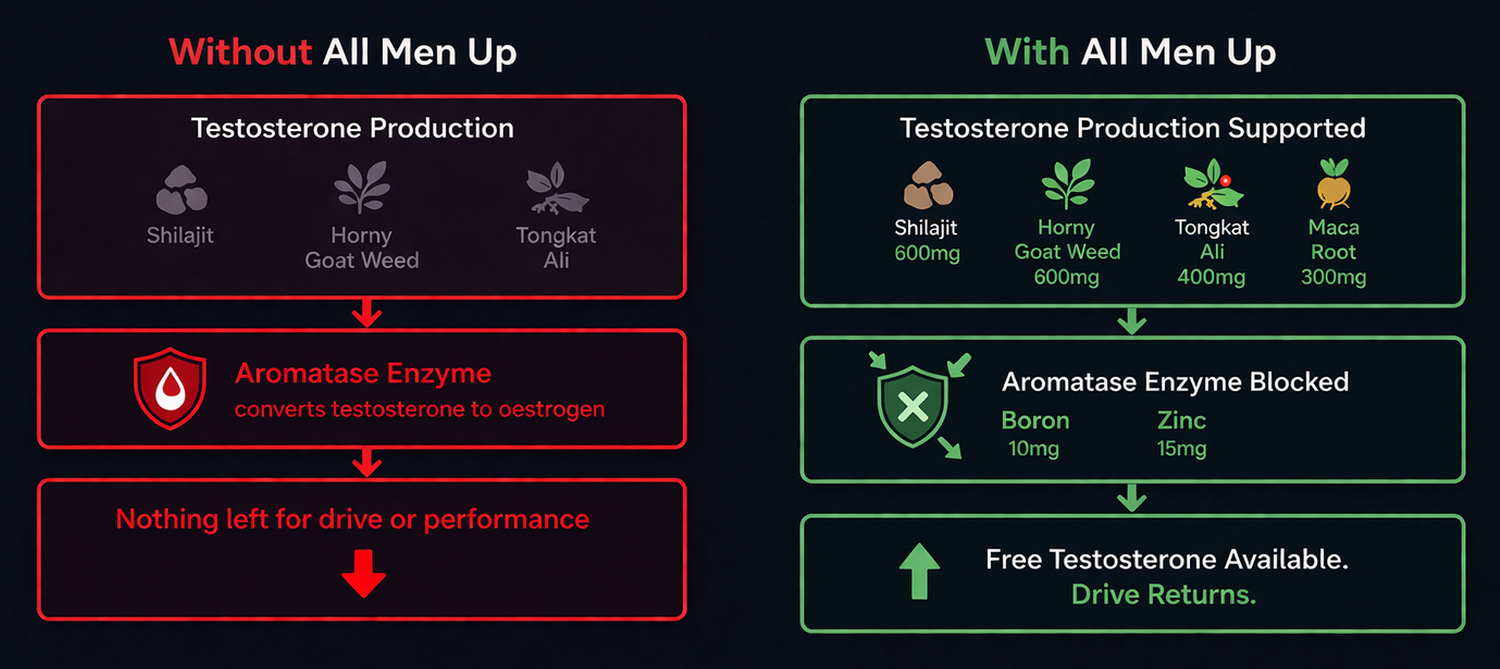 Without All Men Up

Testosterone Production

Shilajit

Horny Goat Weed

Tongkat Ali

Aromatase Enzyme
converts testosterone to oestrogen

Nothing left for drive or performance

With All Men Up

Testosterone Production Supported

Shilajit
600mg

Horny Goat Weed
600mg

Tongkat Ali
400mg

Maca Root
300mg

Aromatase Enzyme Blocked

Boron
10mg

Zinc
15mg

Free Testosterone Available.
Drive Returns.